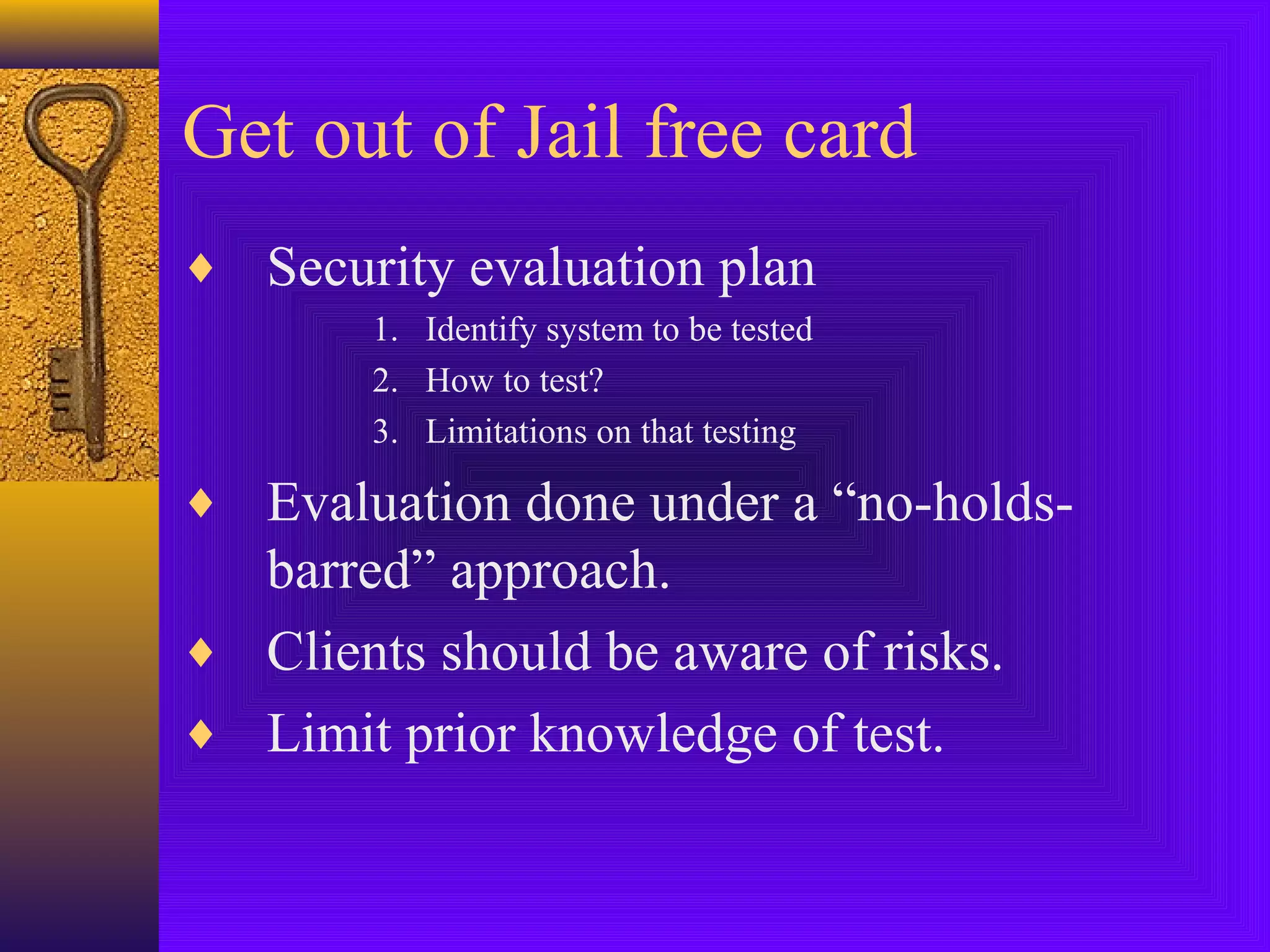 Get out of Jail free card

♦ Security evaluation plan

1. Identify system to be tested
2. How to test?
3. Limitations on that testing

♦ Evaluation done under a “no-holds-barred” approach.

♦ Clients should be aware of risks.

♦ Limit prior knowledge of test.